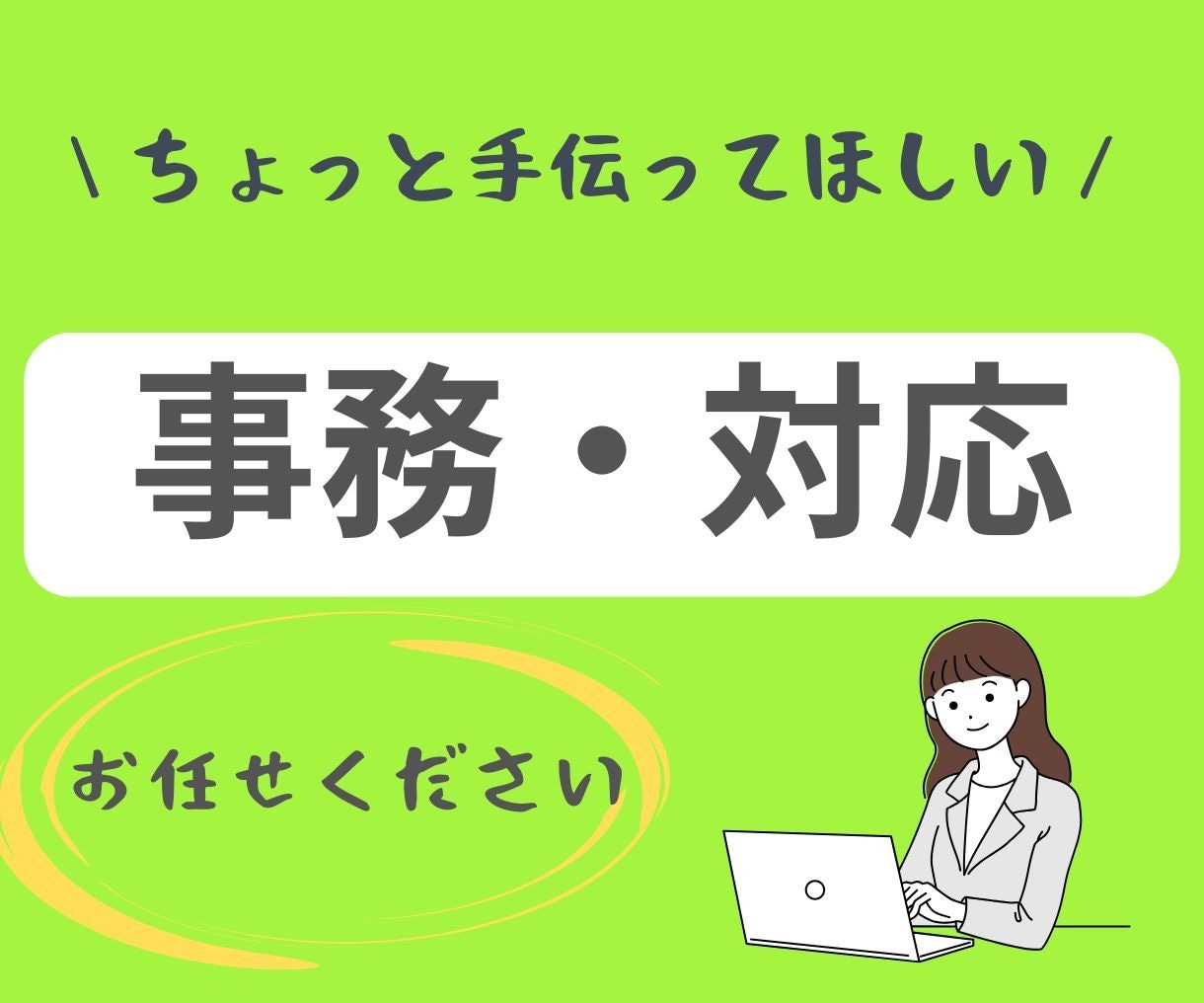 \ ちょっと手伝ってほしい /

事務・対応

お任せください